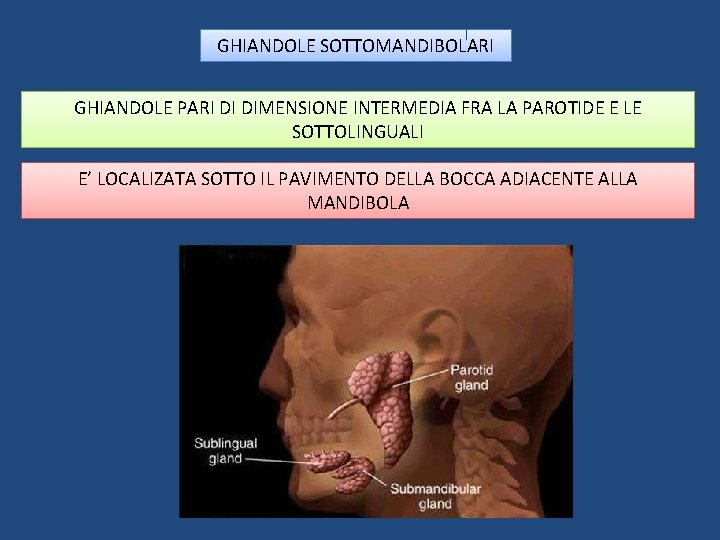 GHIANDOLE SOTTOMANDIBOLARI

GHIANDOLE PARI DI DIMENSIONE INTERMEDIA FRA LA PAROTIDE E LE SOTTOLINGUALI

E’ LOCALIZATA SOTTO IL PAVIMENTO DELLA BOCCA ADIACENTE ALLA MANDIBOLA

Parotid gland

Sublingual gland

Submandibular gland